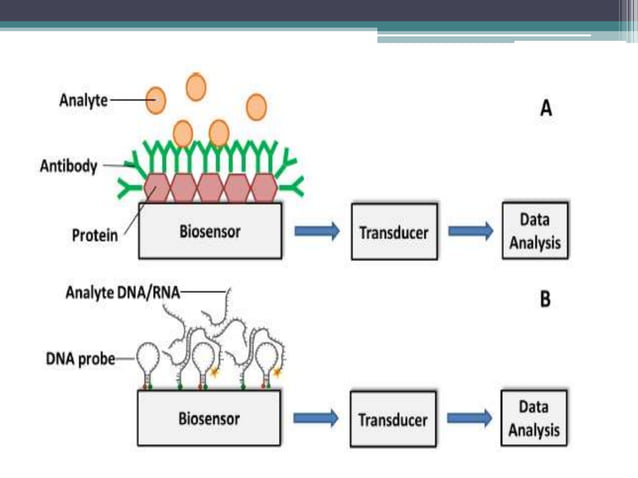 Analyte

A

Antibody

Protein

Biosensor

Transducer

Data Analysis

Analyte DNA/RNA

B

DNA probe

Biosensor

Transducer

Data Analysis